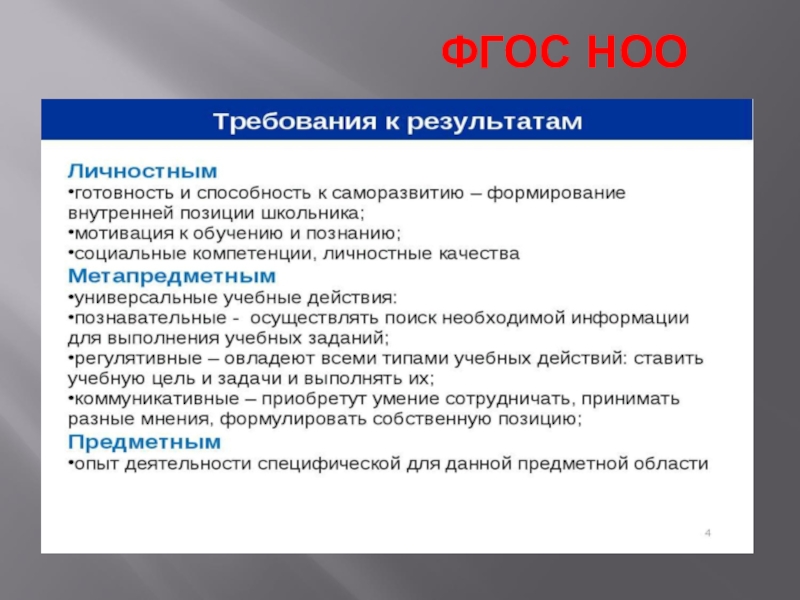 ФГОС НОО

Требования к результатам

Личностным
•готовность и способность к саморазвитию – формирование внутренней позиции школьника;
•мотивация к обучению и познанию;
•социальные компетенции, личностные качества

Метапредметным
•универсальные учебные действия:
•познавательные - осуществлять поиск необходимой информации для выполнения учебных заданий;
•регулятивные – овладеют всеми типами учебных действий: ставить учебную цель и задачи и выполнять их;
•коммуникативные – приобретут умение сотрудничать, принимать разные мнения, формулировать собственную позицию;

Предметным
•опыт деятельности специфической для данной предметной области

4